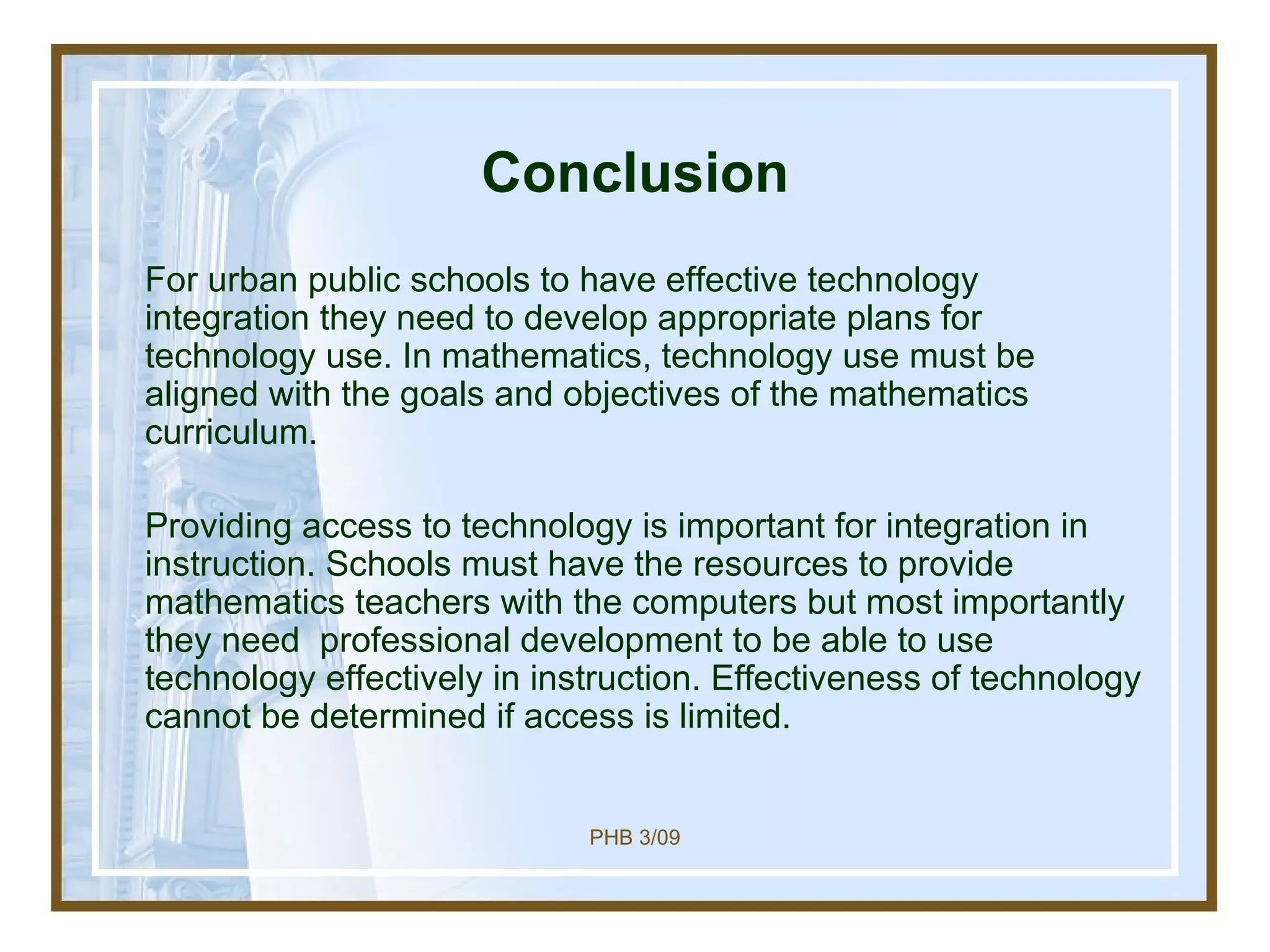 Conclusion

For urban public schools to have effective technology integration they need to develop appropriate plans for technology use. In mathematics, technology use must be aligned with the goals and objectives of the mathematics curriculum.

Providing access to technology is important for integration in instruction. Schools must have the resources to provide mathematics teachers with the computers but most importantly they need  professional development to be able to use technology effectively in instruction. Effectiveness of technology cannot be determined if access is limited.

PHB 3/09